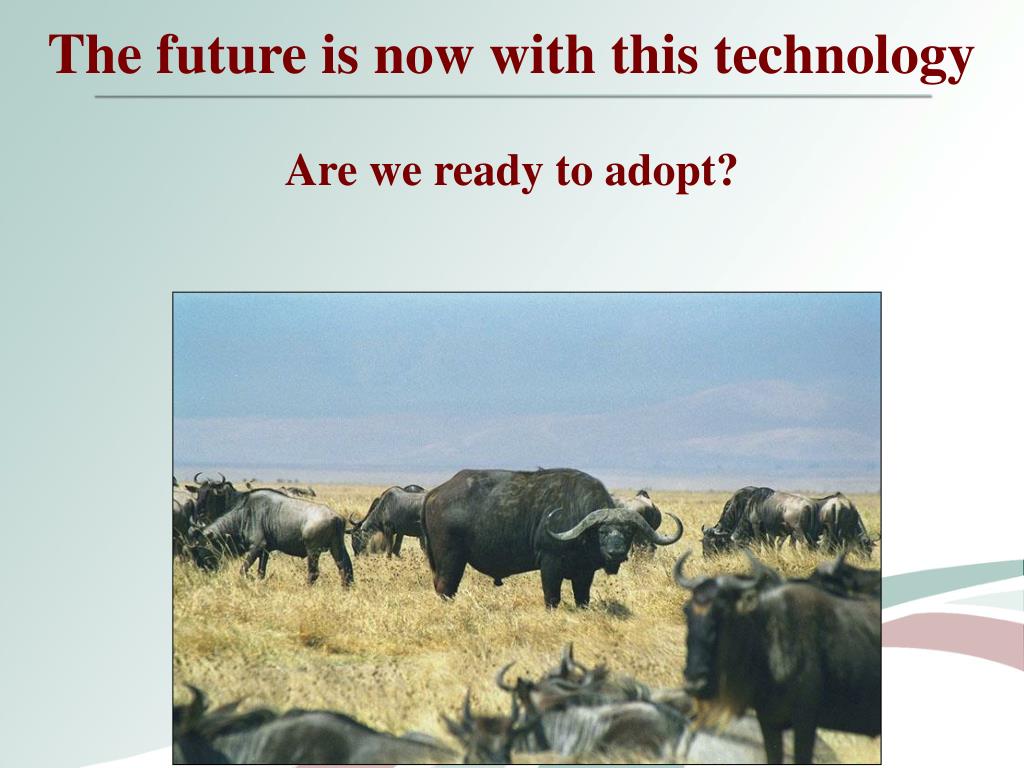 The future is now with this technology

Are we ready to adopt?